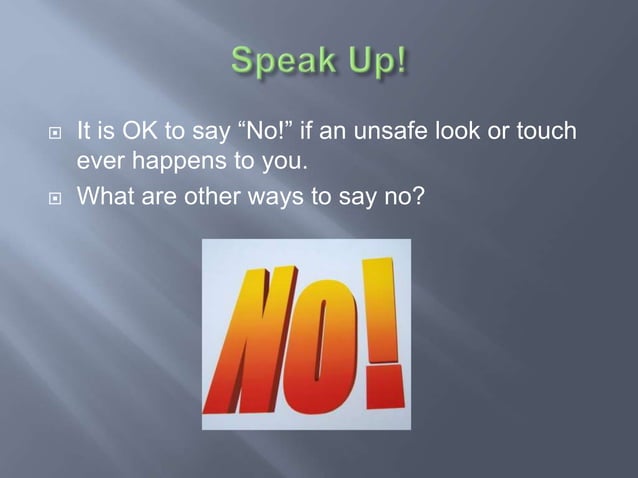 Speak Up!

It is OK to say “No!” if an unsafe look or touch ever happens to you.

What are other ways to say no?

NO!